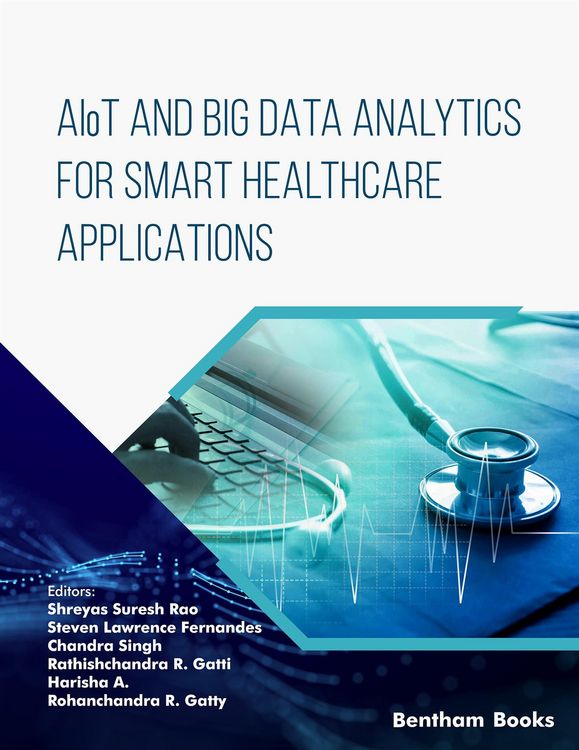 AIoT AND BIG DATA ANALYTICS FOR SMART HEALTHCARE APPLICATIONS

Editors:
Shreyas Suresh Rao
Steven Lawrence Fernandes
Chandra Singh
Rathishchandra R. Gatti
Harisha A.
Rohanchandra R. Gatty

Bentham Books